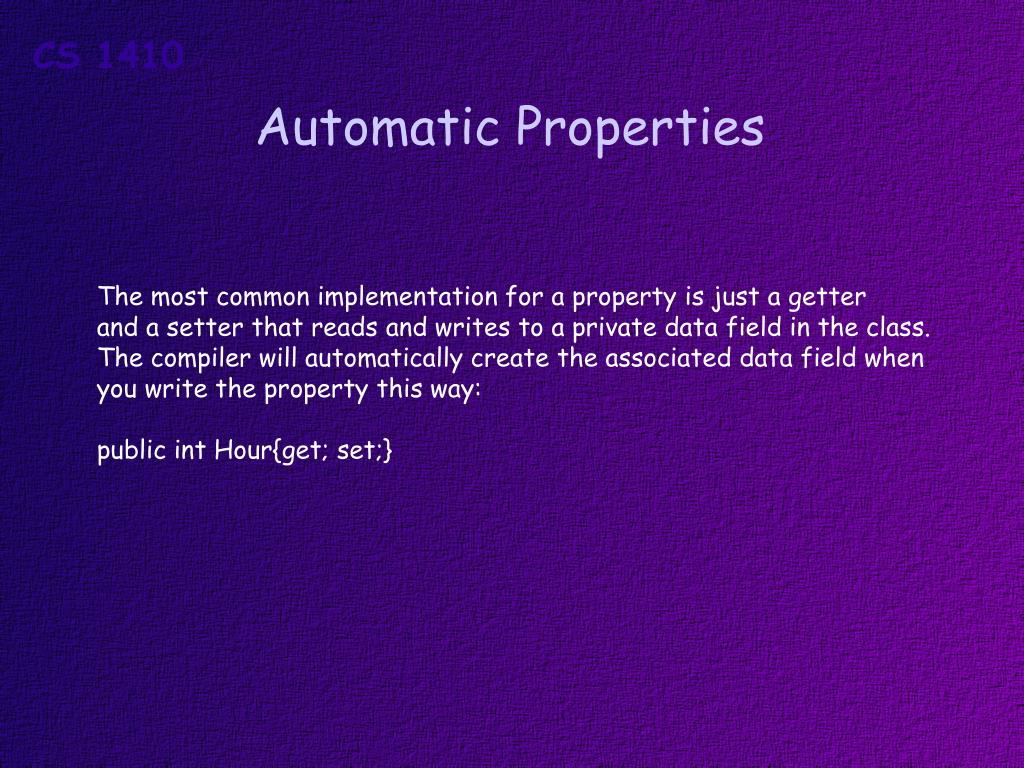 CS 1410

Automatic Properties

The most common implementation for a property is just a getter and a setter that reads and writes to a private data field in the class. The compiler will automatically create the associated data field when you write the property this way:

public int Hour{get; set;}